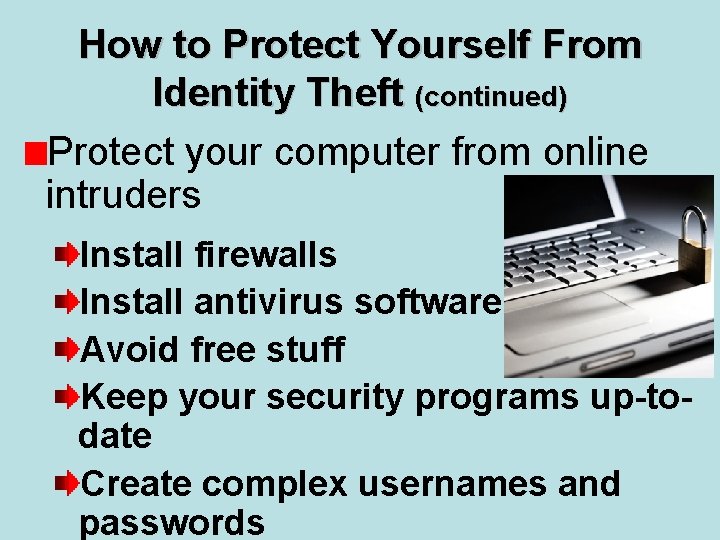 How to Protect Yourself From Identity Theft (continued)

Protect your computer from online intruders

Install firewalls

Install antivirus software

Avoid free stuff

Keep your security programs up-to-date

Create complex usernames and passwords